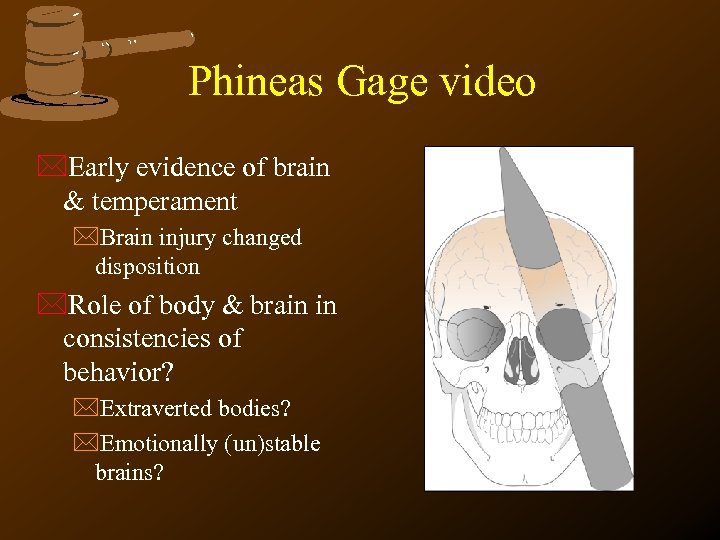 Phineas Gage video

Early evidence of brain & temperament

Brain injury changed disposition

Role of body & brain in consistencies of behavior?

Extraverted bodies?

Emotionally (un)stable brains?